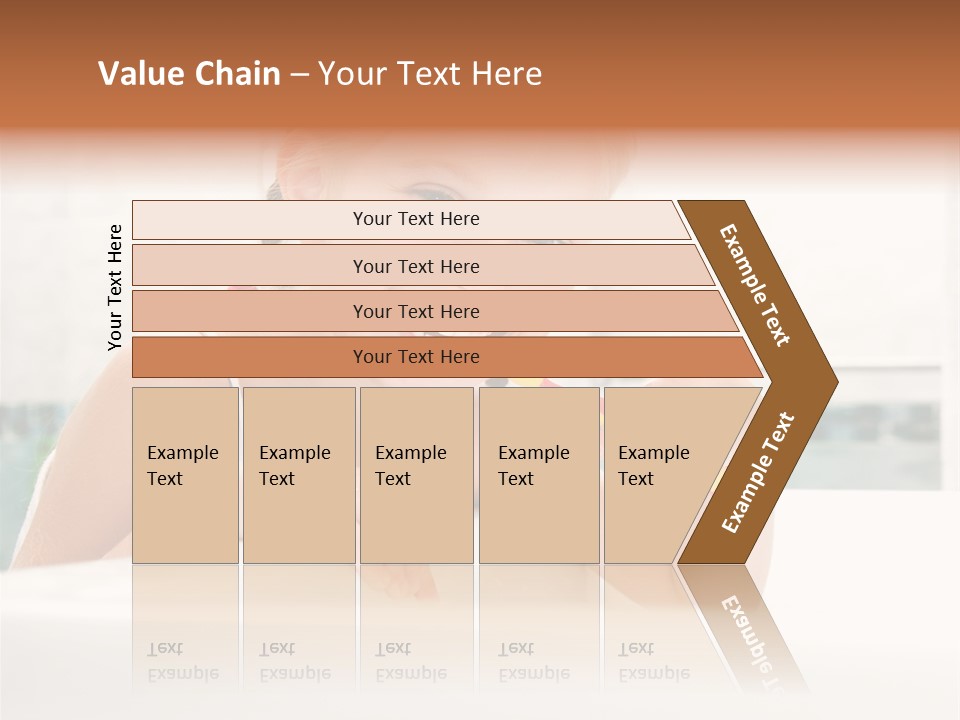 Value Chain – Your Text Here

Your Text Here

Your Text Here

Your Text Here

Your Text Here

Your Text Here

Example Text

Example Text

Example Text

Example Text

Example Text

Example Text

Example Text